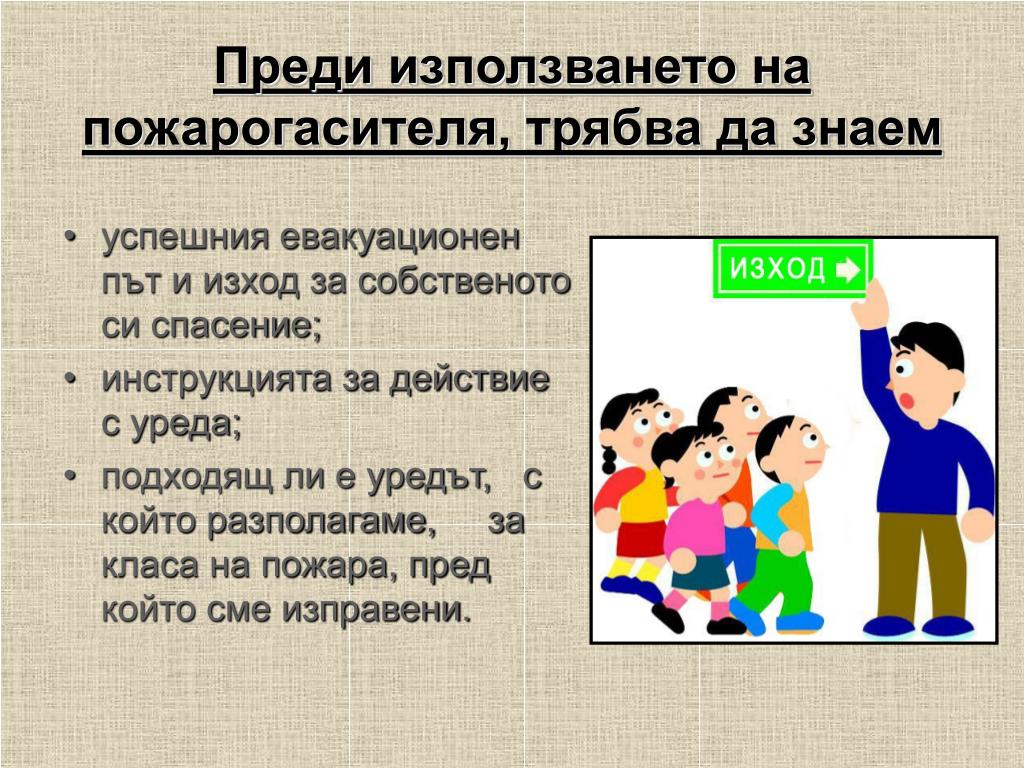 Преди използването на пожарогасителя, трябва да знаем

• успешния евакуационен път и изход за собственото си спасение;
• инструкцията за действие с уреда;
• подходящ ли е уредът, с който разполагаме, за класа на пожара, пред който сме изправени.

ИЗХОД